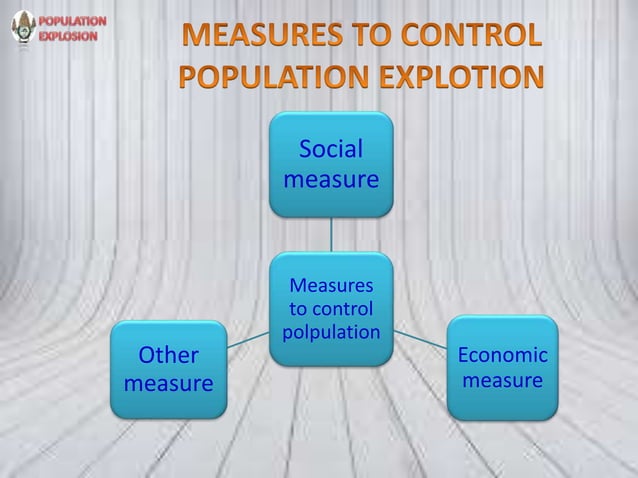 POPULATION EXPLOSION

MEASURES TO CONTROL POPULATION EXPLOTION

Social measure

Measures to control polpulation

Other measure

Economic measure